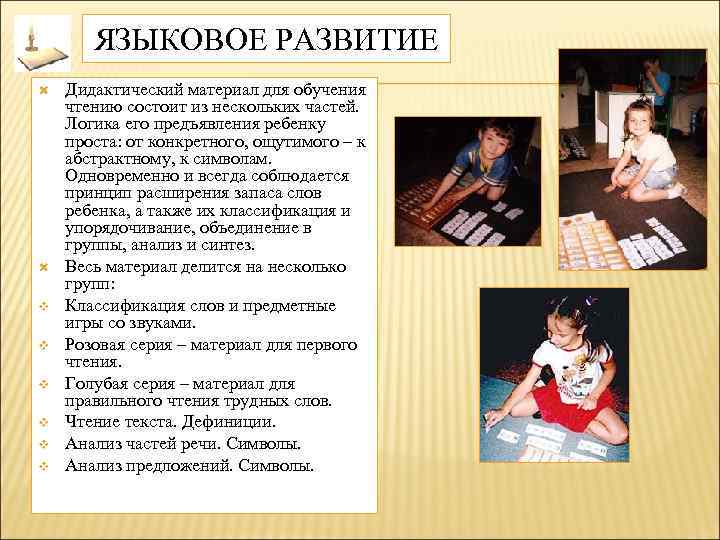 ЯЗЫКОВОЕ РАЗВИТИЕ

Дидактический материал для обучения чтению состоит из нескольких частей. Логика его предъявления ребенку проста: от конкретного, ощутимого – к абстрактному, к символам. Одновременно и всегда соблюдается принцип расширения запаса слов ребенка, а также их классификация и упорядочивание, объединение в группы, анализ и синтез.

Весь материал делится на несколько групп:

Классификация слов и предметные игры со звуками.

Розовая серия – материал для первого чтения.

Голубая серия – материал для правильного чтения трудных слов.

Чтение текста. Дефиниции.

Анализ частей речи. Символы.

Анализ предложений. Символы.